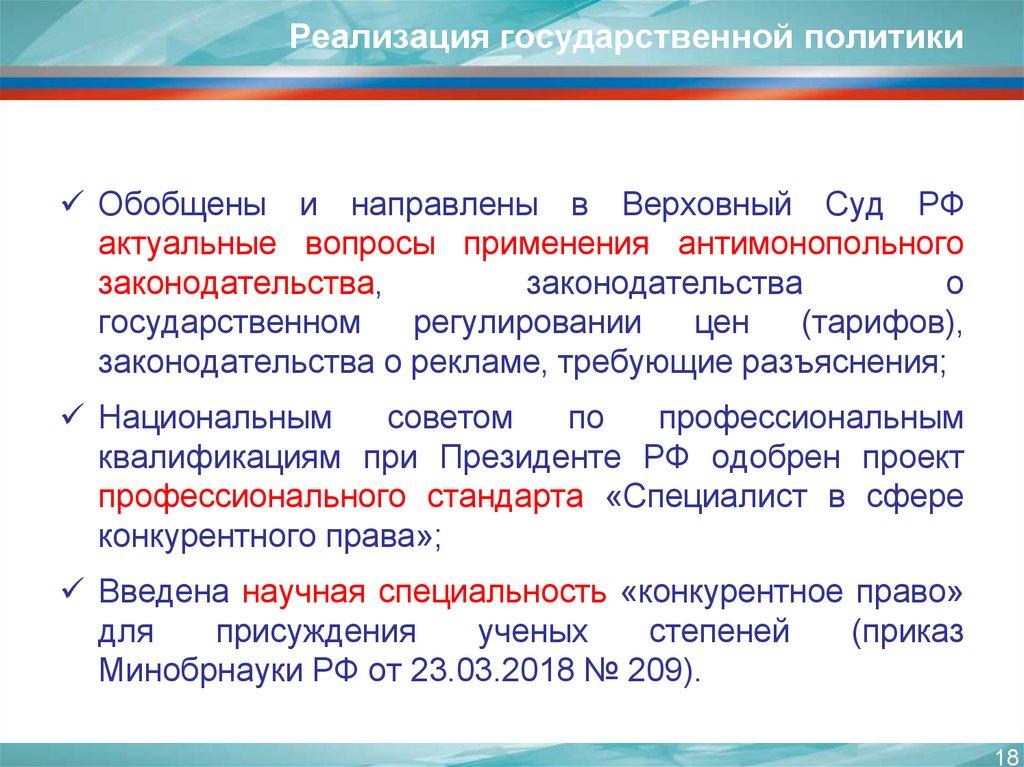 Реализация государственной политики

✓ Обобщены и направлены в Верховный Суд РФ актуальные вопросы применения антимонопольного законодательства, законодательства о государственном регулировании цен (тарифов), законодательства о рекламе, требующие разъяснения;

✓ Национальным советом по профессиональным квалификациям при Президенте РФ одобрен проект профессионального стандарта «Специалист в сфере конкурентного права»;

✓ Введена научная специальность «конкурентное право» для присуждения ученых степеней (приказ Минобрнауки РФ от 23.03.2018 № 209).

18